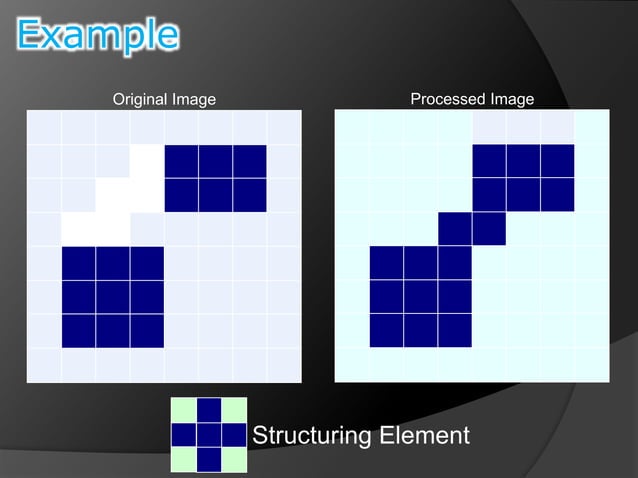 Example

Original Image

Processed Image

Structuring Element